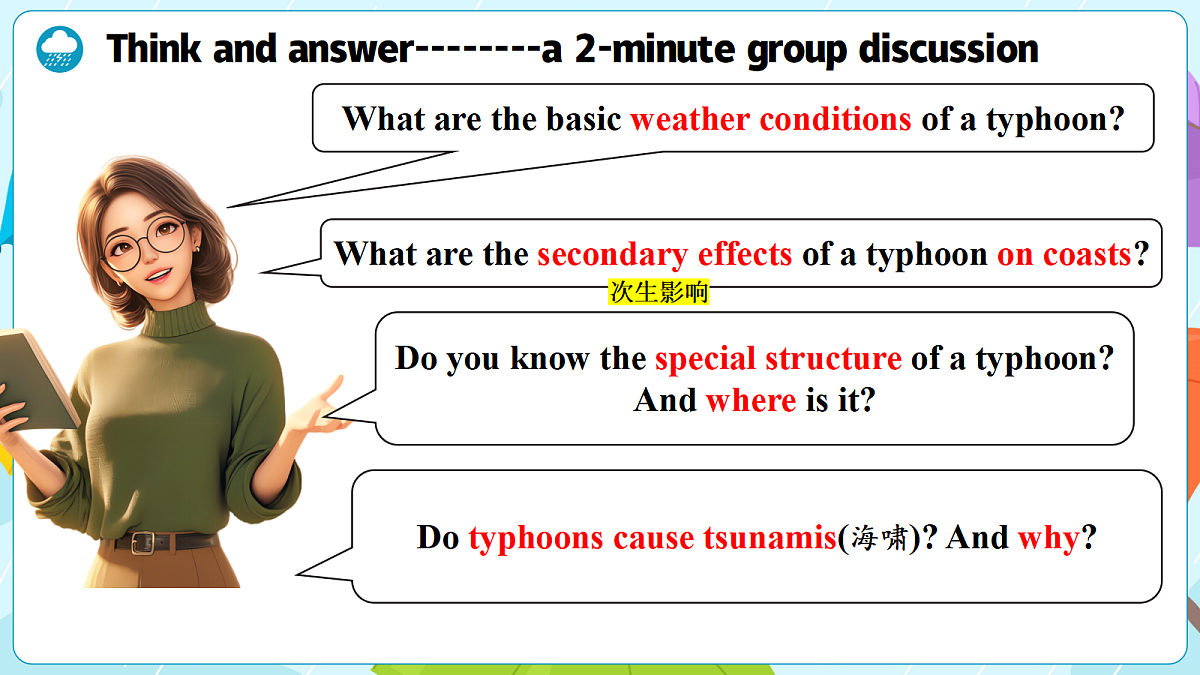 Think and answer--------a 2-minute group discussion

What are the basic weather conditions of a typhoon?

What are the secondary effects of a typhoon on coasts?
次生影响

Do you know the special structure of a typhoon? And where is it?

Do typhoons cause tsunamis(海啸)? And why?